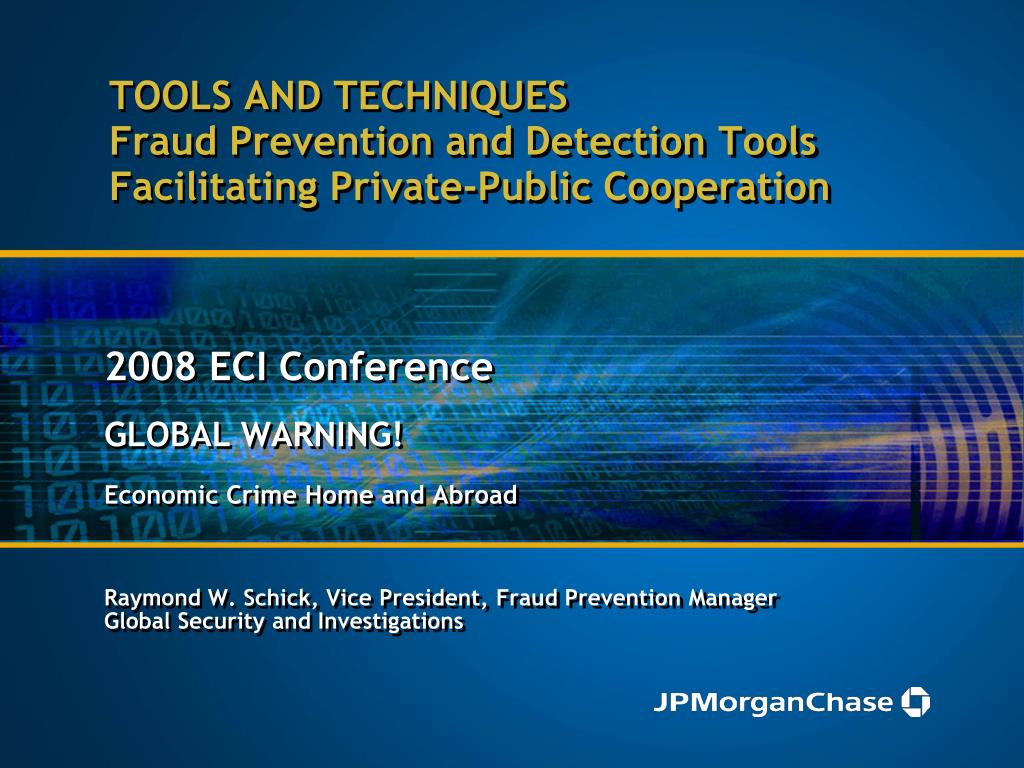 TOOLS AND TECHNIQUES
Fraud Prevention and Detection Tools
Facilitating Private-Public Cooperation

2008 ECI Conference

GLOBAL WARNING!

Economic Crime Home and Abroad

Raymond W. Schick, Vice President, Fraud Prevention Manager
Global Security and Investigations

JPMorganChase